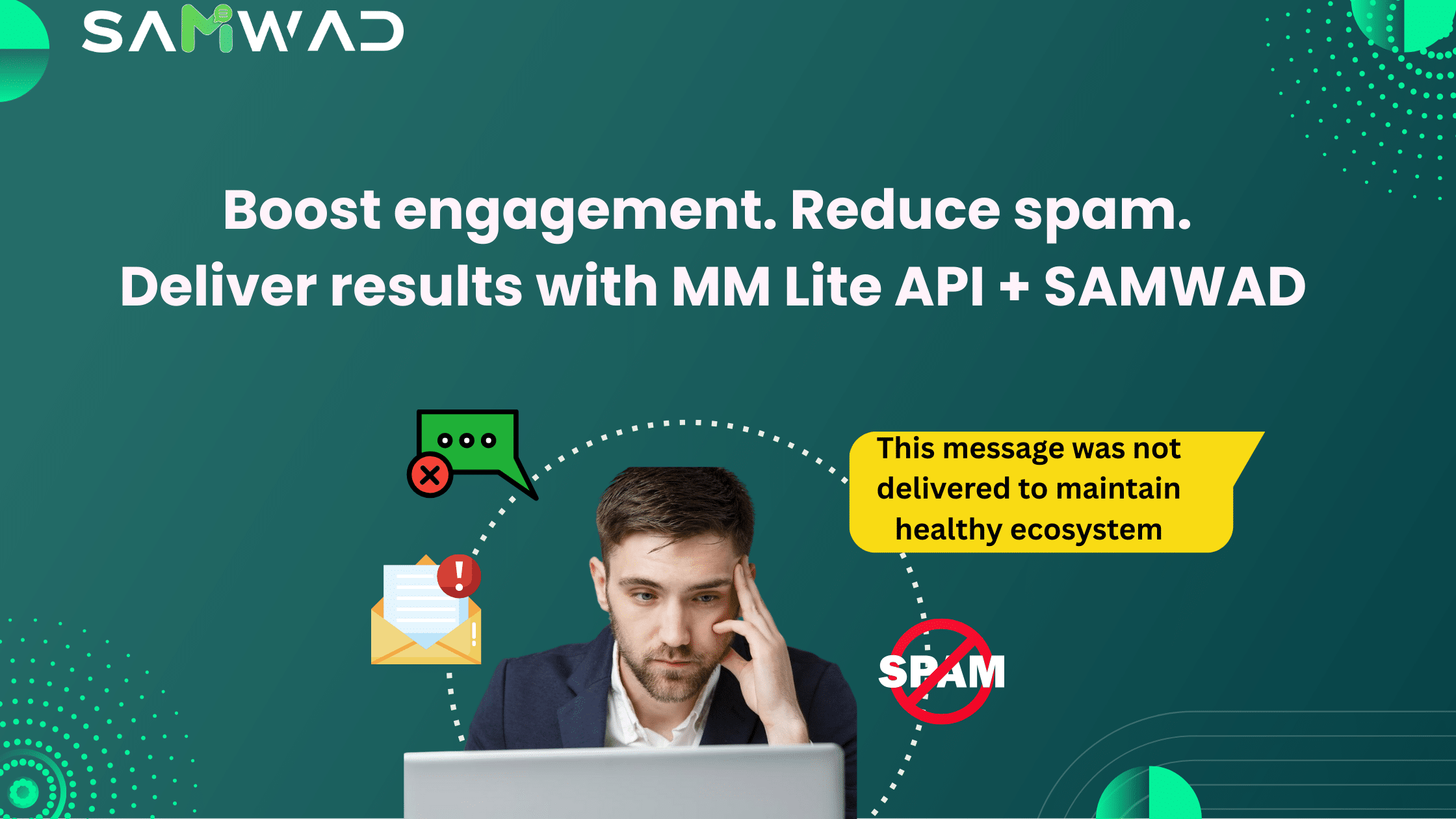 SAMWAD

Boost engagement. Reduce spam.
Deliver results with MM Lite API + SAMWAD

This message was not delivered to maintain healthy ecosystem

SPAM